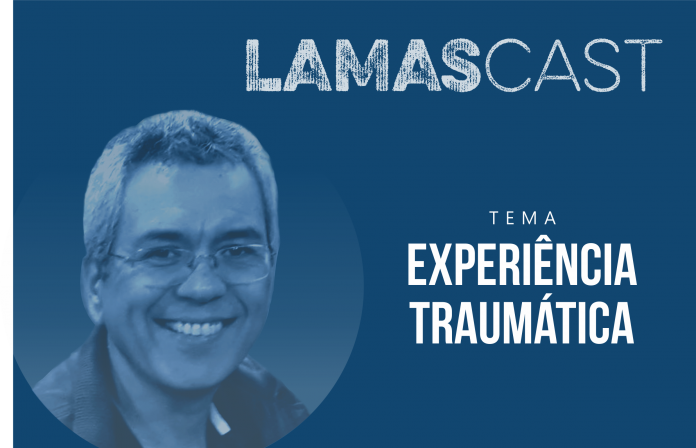 LAMASCAST

TEMA

EXPERIÊNCIA TRAUMÁTICA